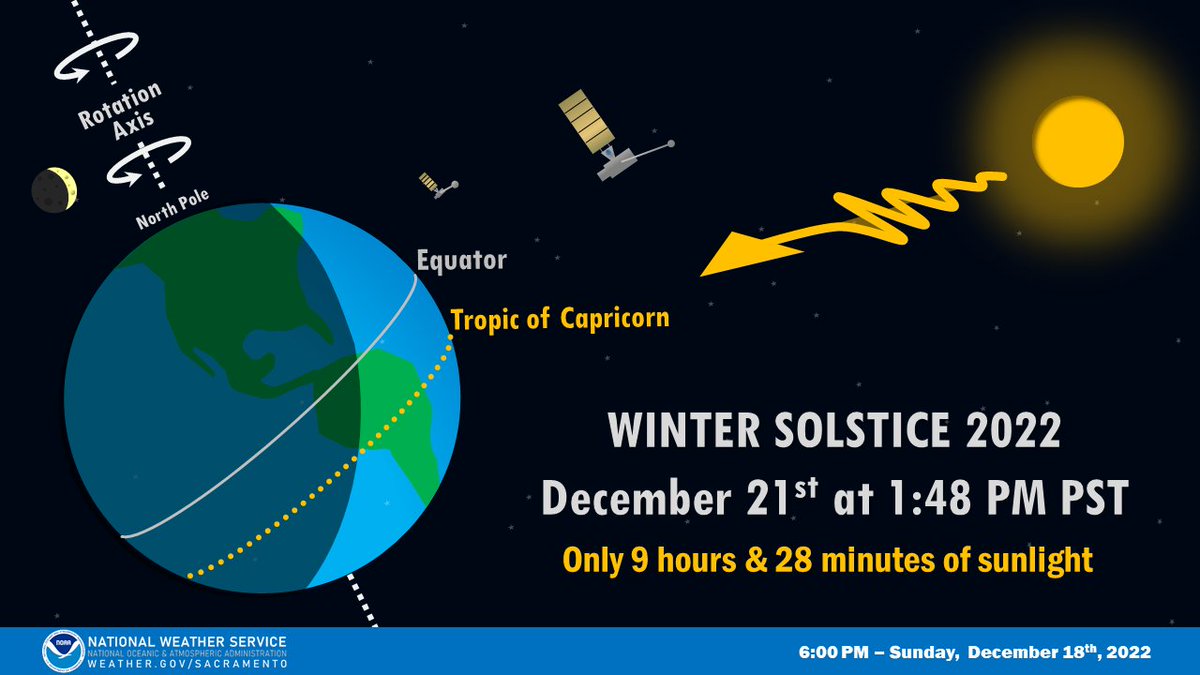 Rotation Axis

North Pole

Equator

Tropic of Capricorn

WINTER SOLSTICE 2022
December 21$^{st}$ at 1:48 PM PST
Only 9 hours & 28 minutes of sunlight

NOAA
NATIONAL WEATHER SERVICE
NATIONAL OCEANIC & ATMOSPHERIC ADMINISTRATION
WEATHER.GOV/SACRAMENTO

6:00 PM – Sunday, December 18$^{th}$, 2022